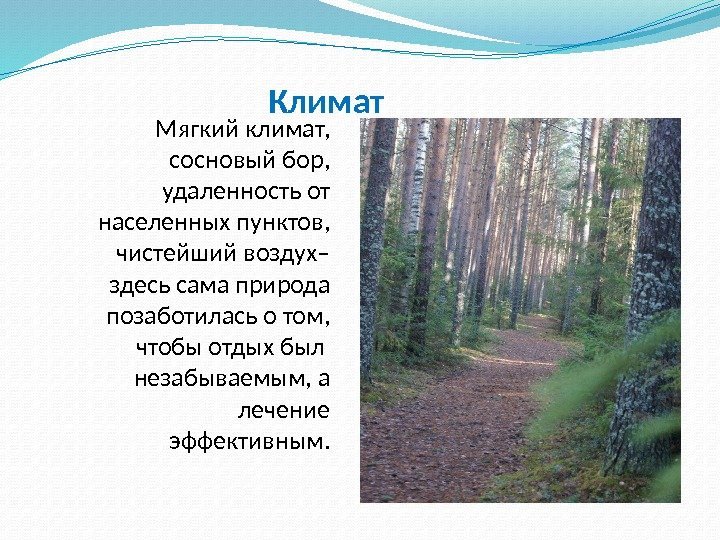 Климат

Мягкий климат, сосновый бор, удаленность от населенных пунктов, чистейший воздух– здесь сама природа позаботилась о том, чтобы отдых был незабываемым, а лечение эффективным.